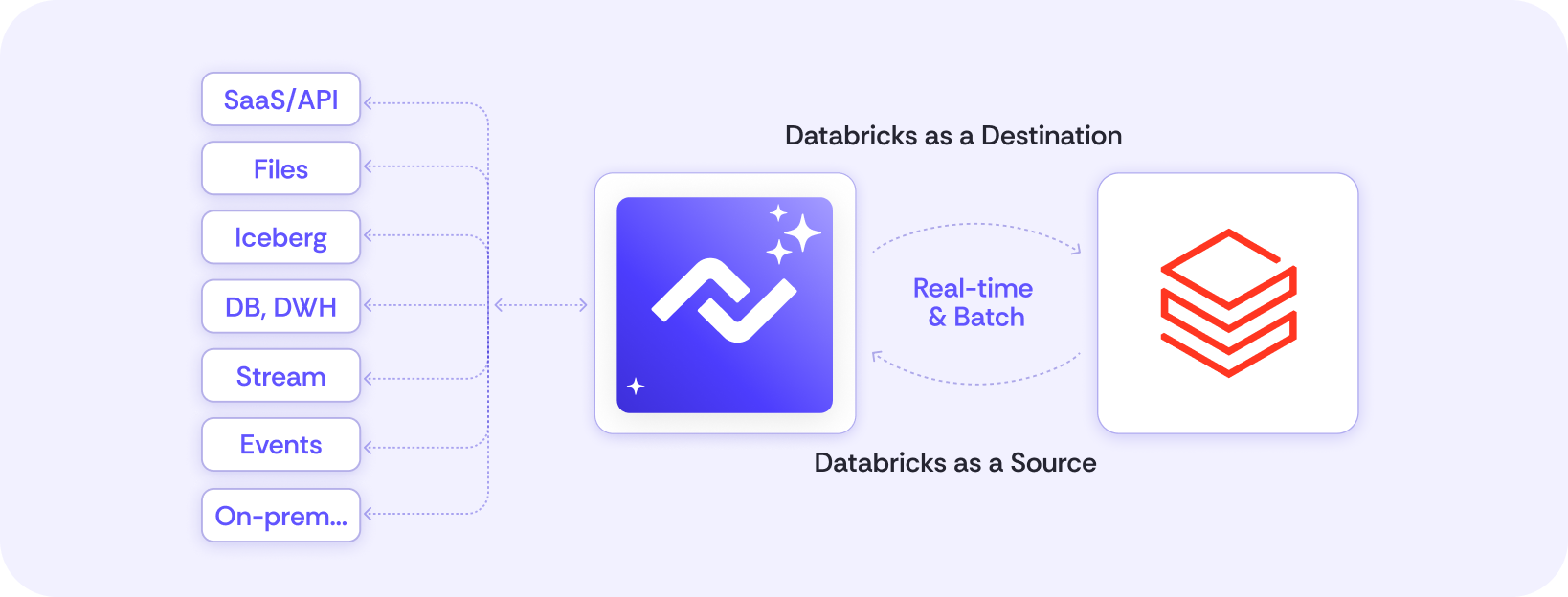 SaaS/API
Files
Iceberg
DB, DWH
Stream
Events
On-prem...

Databricks as a Destination

Real-time
& Batch

Databricks as a Source